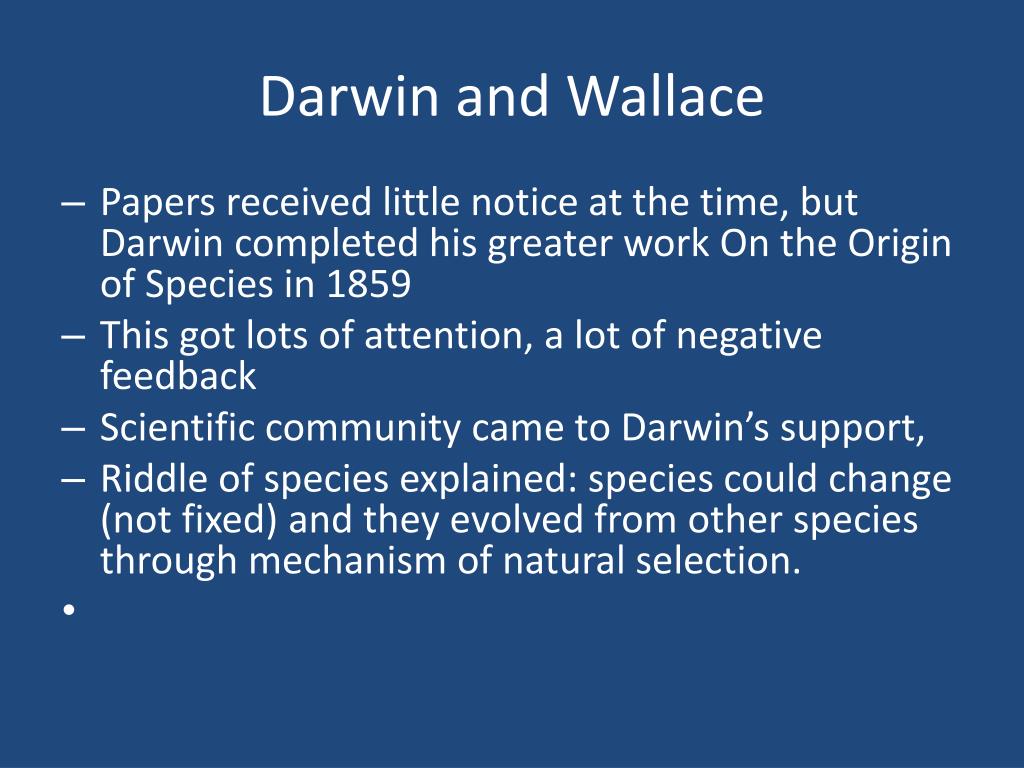 Darwin and Wallace

– Papers received little notice at the time, but Darwin completed his greater work On the Origin of Species in 1859
– This got lots of attention, a lot of negative feedback
– Scientific community came to Darwin’s support,
– Riddle of species explained: species could change (not fixed) and they evolved from other species through mechanism of natural selection.
•